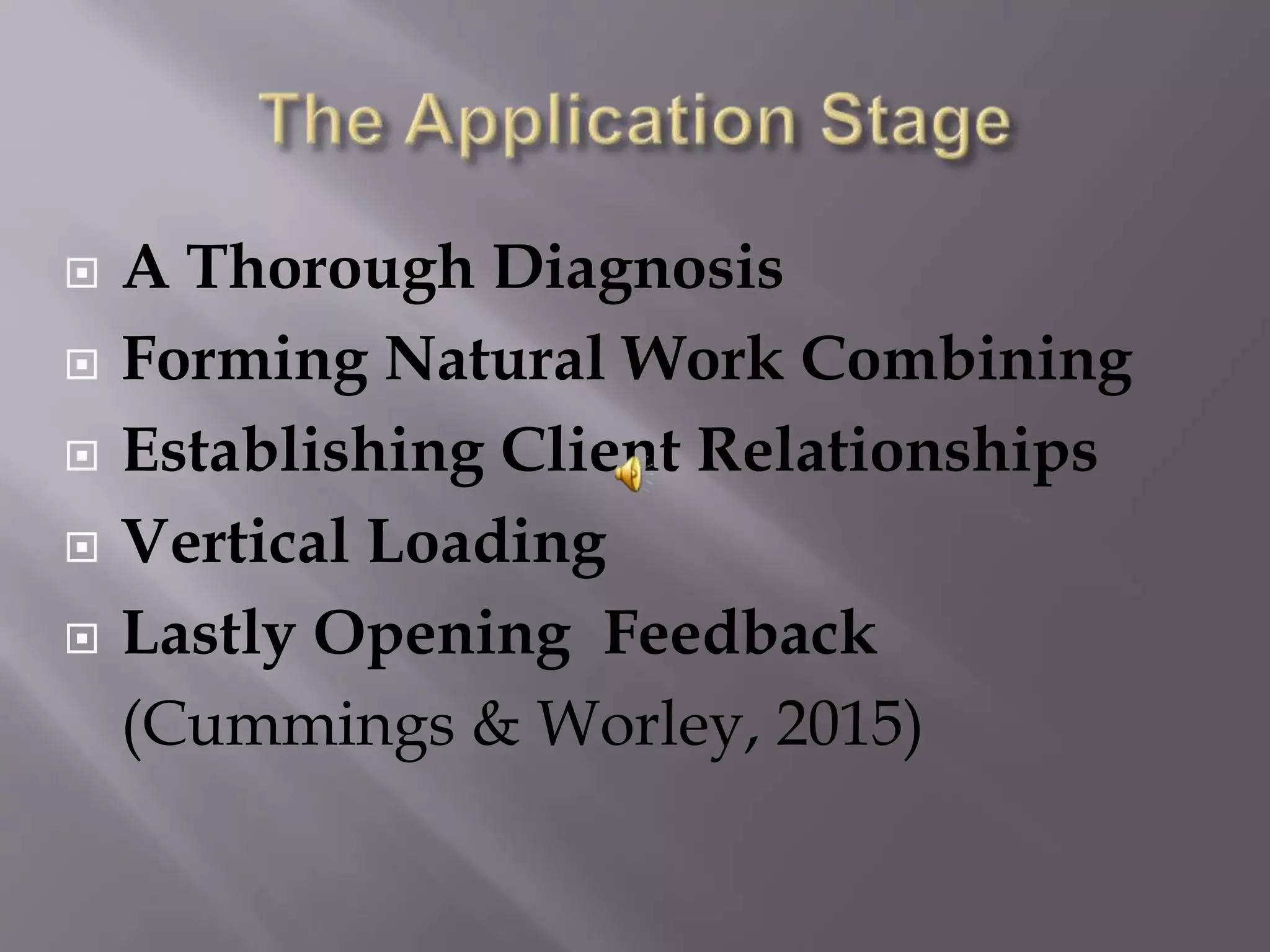 The Application Stage

A Thorough Diagnosis
Forming Natural Work Combining
Establishing Client Relationships
Vertical Loading
Lastly Opening Feedback
(Cummings & Worley, 2015)